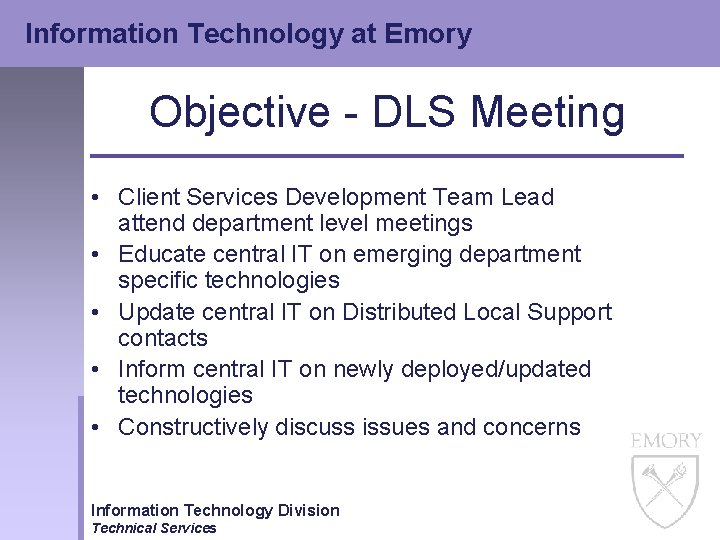 Information Technology at Emory

Objective - DLS Meeting

• Client Services Development Team Lead attend department level meetings
• Educate central IT on emerging department specific technologies
• Update central IT on Distributed Local Support contacts
• Inform central IT on newly deployed/updated technologies
• Constructively discuss issues and concerns

EMORY

Information Technology Division
Technical Services